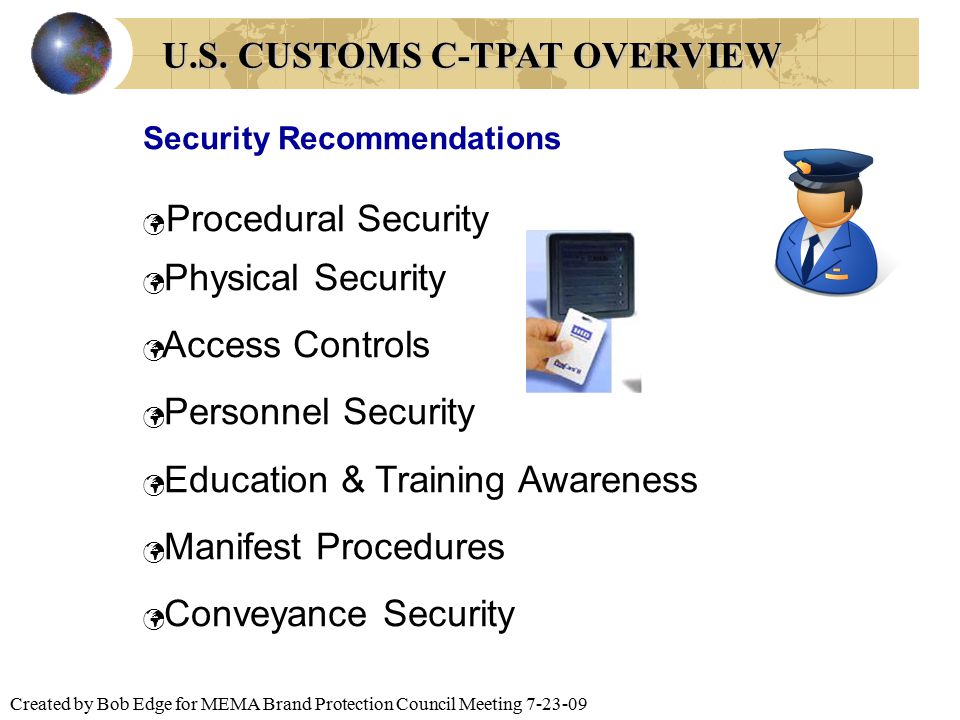 U.S. CUSTOMS C-TPAT OVERVIEW

Security Recommendations

Procedural Security

Physical Security

Access Controls

Personnel Security

Education & Training Awareness

Manifest Procedures

Conveyance Security

Created by Bob Edge for MEMA Brand Protection Council Meeting 7-23-09